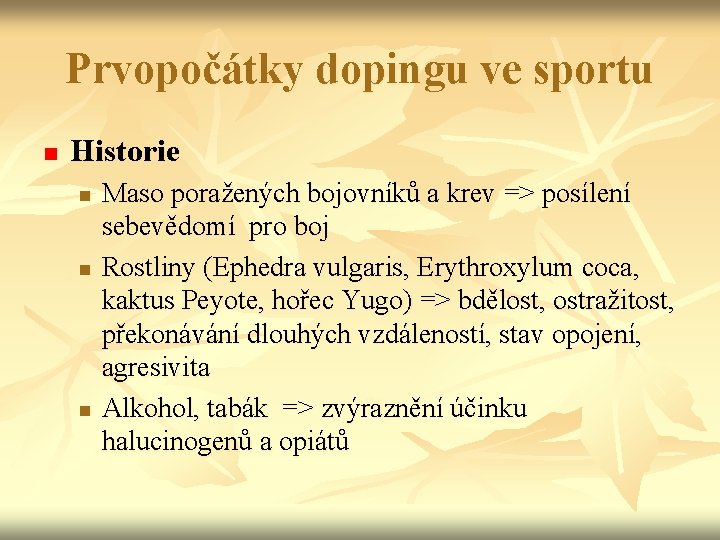 Prvopočátky dopingu ve sportu

Historie

Maso poražených bojovníků a krev => posílení sebevědomí pro boj

Rostliny (Ephedra vulgaris, Erythroxylum coca, kaktus Peyote, hořec Yugo) => bdělost, ostražitost, překonávání dlouhých vzdáleností, stav opojení, agresivita

Alkohol, tabák => zvýraznění účinku halucinogenů a opiátů